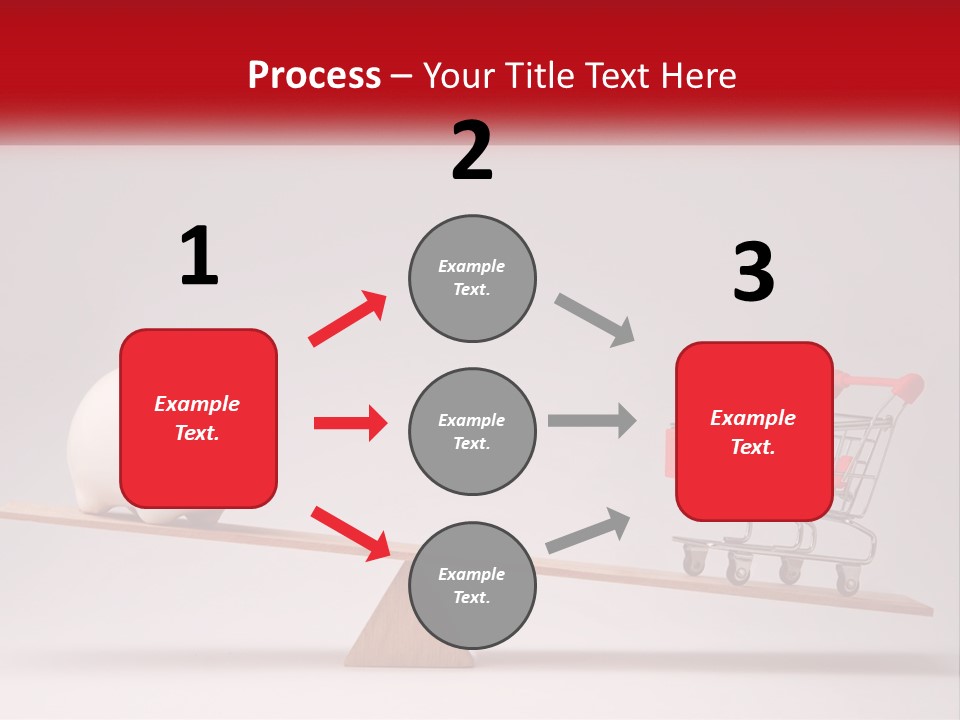 Process – Your Title Text Here

1

Example Text.

2

Example Text.

Example Text.

Example Text.

3

Example Text.